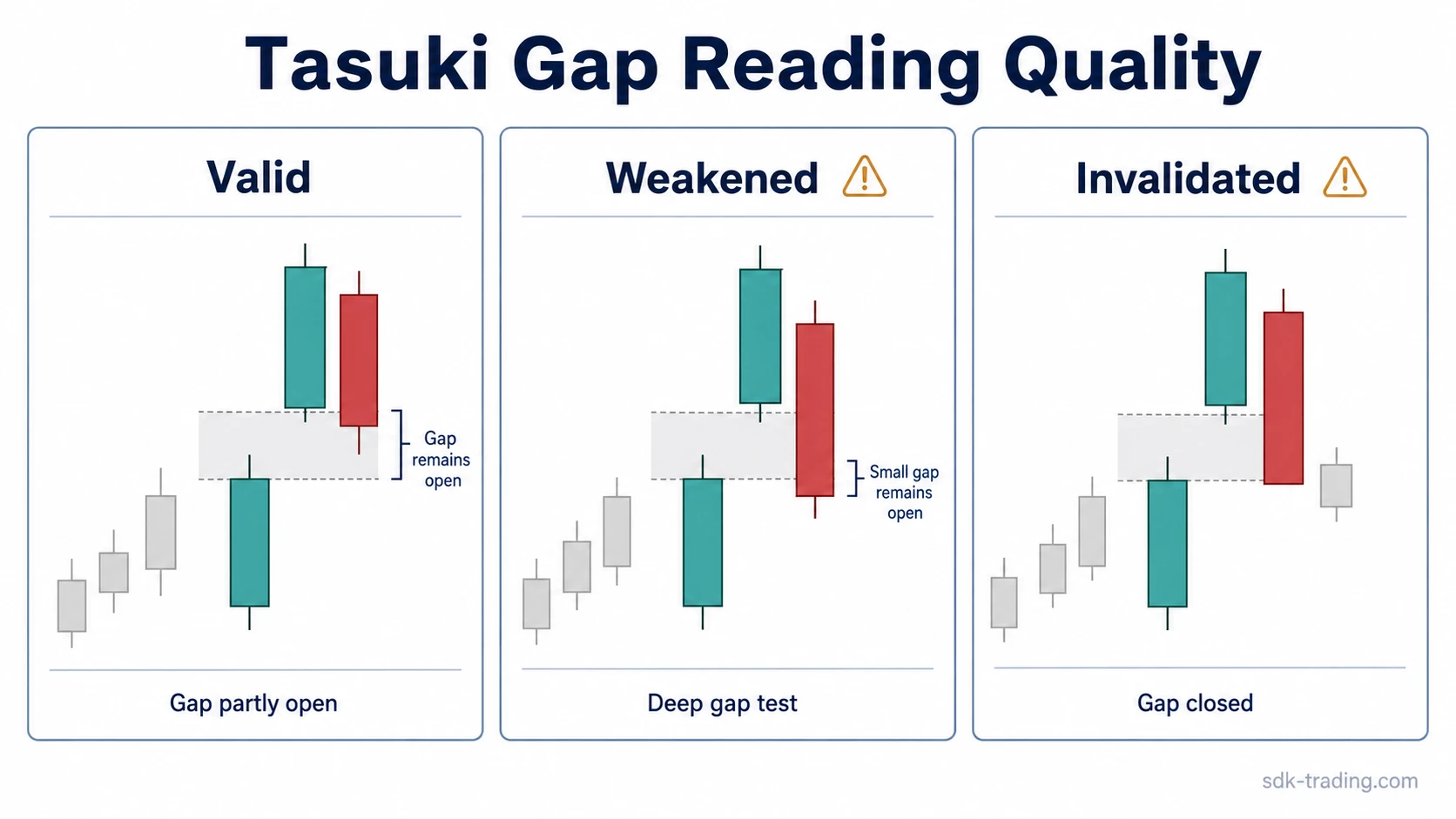 Tasuki Gap Reading Quality

Valid

Gap remains open

Gap partly open

Weakened

Small gap remains open

Deep gap test

Invalidated

Gap closed

sdk-trading.com